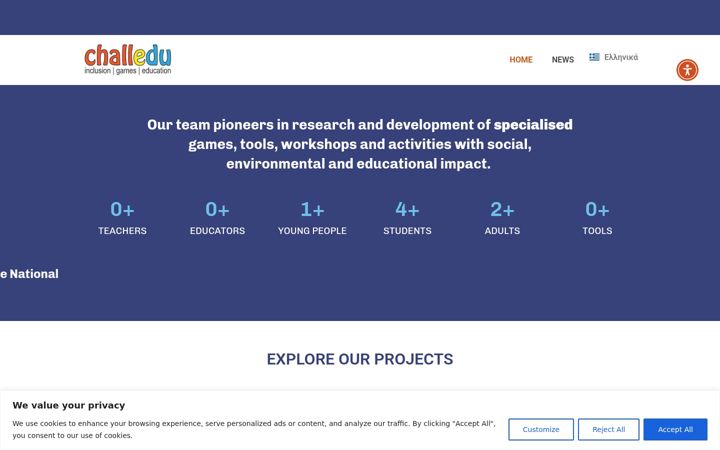 challedu
inclusion | games | education

HOME NEWS Ελληνικά

Our team pioneers in research and development of specialised games, tools, workshops and activities with social, environmental and educational impact.

0+
TEACHERS

0+
EDUCATORS

1+
YOUNG PEOPLE

4+
STUDENTS

2+
ADULTS

0+
TOOLS

e National

EXPLORE OUR PROJECTS

We value your privacy

We use cookies to enhance your browsing experience, serve personalized ads or content, and analyze our traffic. By clicking "Accept All", you consent to our use of cookies.

Customize Reject All Accept All